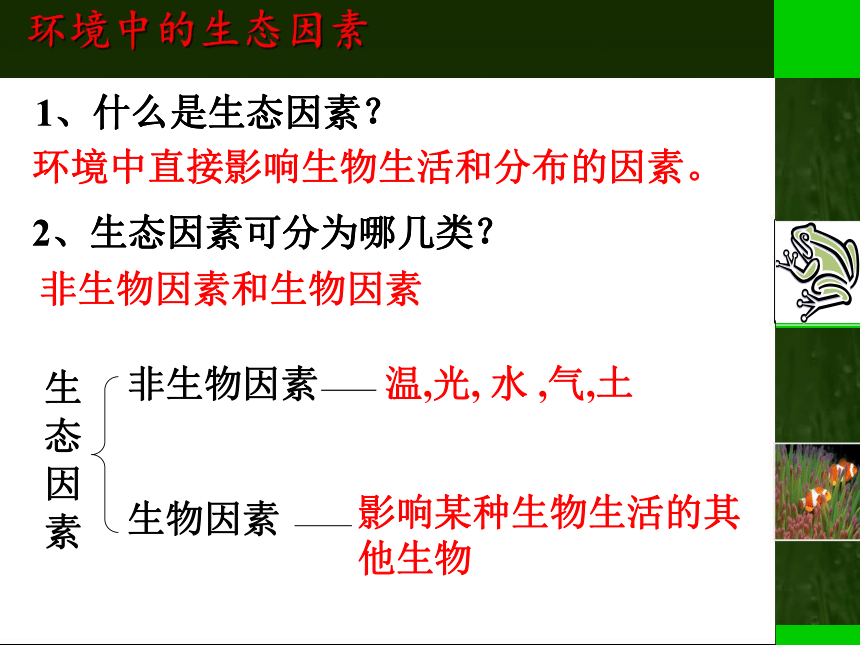 环境中的生态因素

1、什么是生态因素？

环境中直接影响生物生活和分布的因素。

2、生态因素可分为哪几类？

非生物因素和生物因素

生态因素

非生物因素—— 温,光, 水 ,气,土

生物因素 —— 影响某种生物生活的其他生物